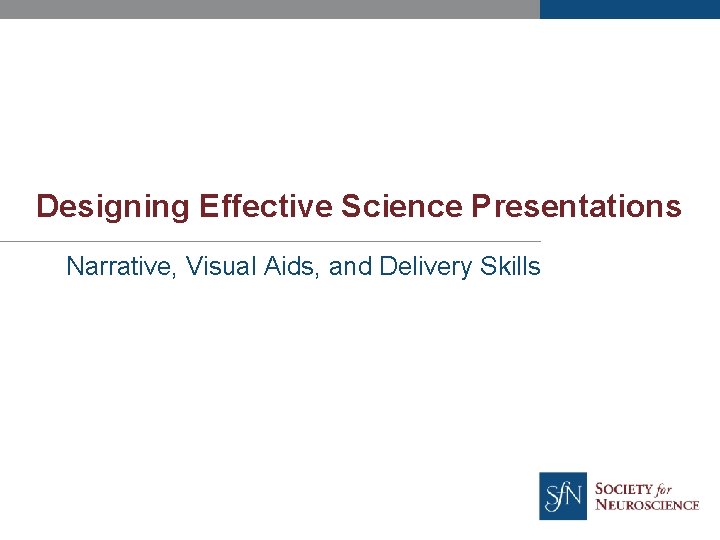 Designing Effective Science Presentations

Narrative, Visual Aids, and Delivery Skills

SfN SOCIETY for NEUROSCIENCE